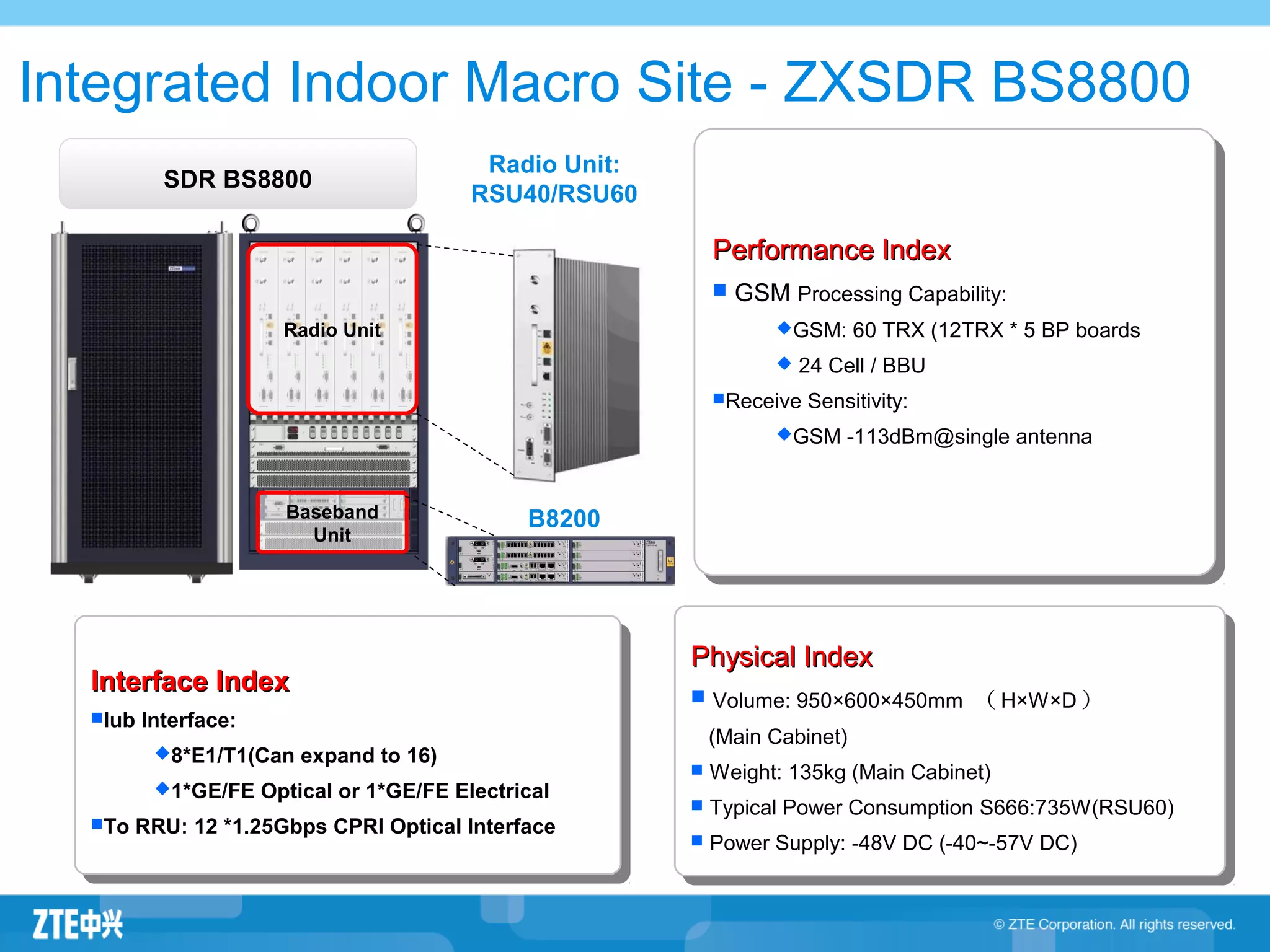 Integrated Indoor Macro Site - ZXSDR BS8800

SDR BS8800

Radio Unit: RSU40/RSU60

Radio Unit

Baseband Unit

B8200

Performance Index

■ GSM Processing Capability:

◆GSM: 60 TRX (12TRX * 5 BP boards

◆ 24 Cell / BBU

■Receive Sensitivity:

◆GSM -113dBm@single antenna

Interface Index

■Iub Interface:

◆8*E1/T1(Can expand to 16)

◆1*GE/FE Optical or 1*GE/FE Electrical

■To RRU: 12 *1.25Gbps CPRI Optical Interface

Physical Index

■ Volume: 950×600×450mm （H×W×D） (Main Cabinet)

■ Weight: 135kg (Main Cabinet)

■ Typical Power Consumption S666:735W(RSU60)

■ Power Supply: -48V DC (-40~-57V DC)

ZTE中兴

© ZTE Corporation. All rights reserved.